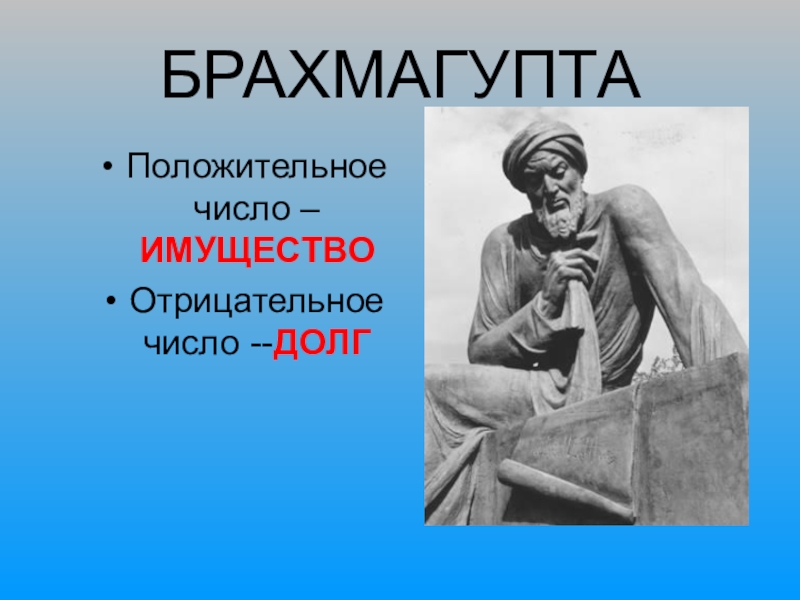 БРАХМАГУПТА

• Положительное число – ИМУЩЕСТВО

• Отрицательное число --ДОЛГ